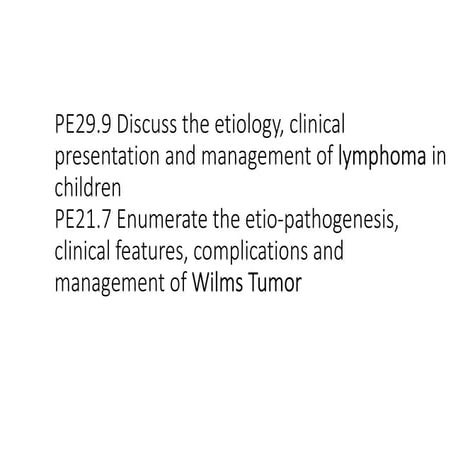 PE29.9 Discuss the etiology, clinical presentation and management of lymphoma in children
PE21.7 Enumerate the etio-pathogenesis, clinical features, complications and management of Wilms Tumor